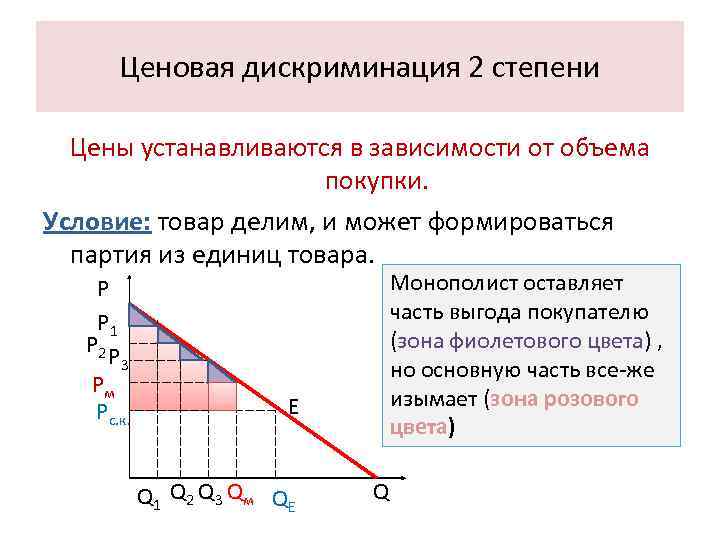 Ценовая дискриминация 2 степени

Цены устанавливаются в зависимости от объема покупки.

Условие: товар делим, и может формироваться партия из единиц товара.

Монополист оставляет часть выгода покупателю (зона фиолетового цвета) , но основную часть все-же изымает (зона розового цвета)

P
$P_1$
$P_2$
$P_3$
$P_м$
$P_{с.к.}$
E
$Q_1$ $Q_2$ $Q_3$ $Q_м$ $Q_E$ Q